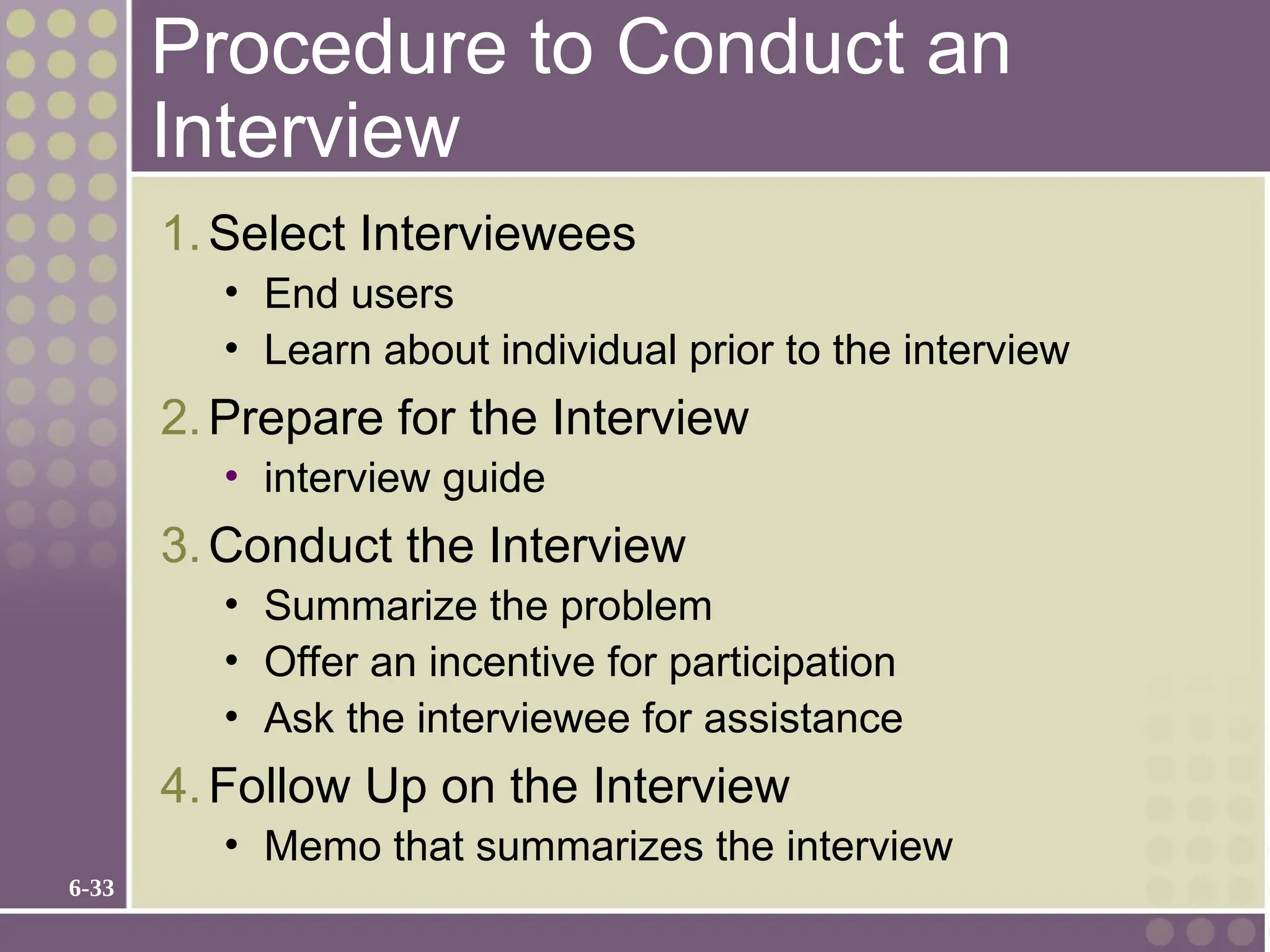 Procedure to Conduct an Interview

1. Select Interviewees
 • End users
 • Learn about individual prior to the interview
2. Prepare for the Interview
 • interview guide
3. Conduct the Interview
 • Summarize the problem
 • Offer an incentive for participation
 • Ask the interviewee for assistance
4. Follow Up on the Interview
 • Memo that summarizes the interview

6-33